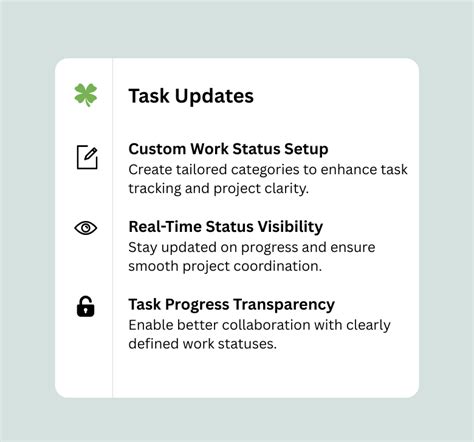 Task Updates

Custom Work Status Setup
Create tailored categories to enhance task tracking and project clarity.

Real-Time Status Visibility
Stay updated on progress and ensure smooth project coordination.

Task Progress Transparency
Enable better collaboration with clearly defined work statuses.